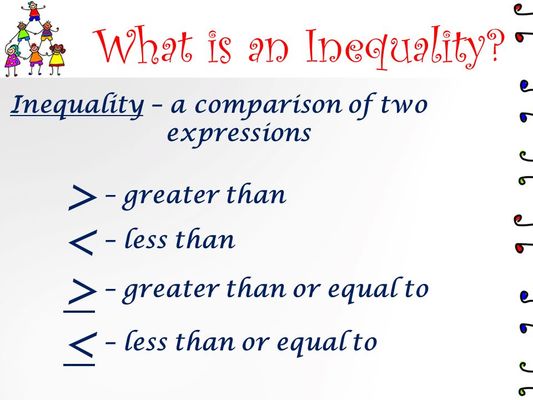 What is an Inequality?

Inequality – a comparison of two expressions

$>$ – greater than

$<$ – less than

$\geq$ – greater than or equal to

$\leq$ – less than or equal to